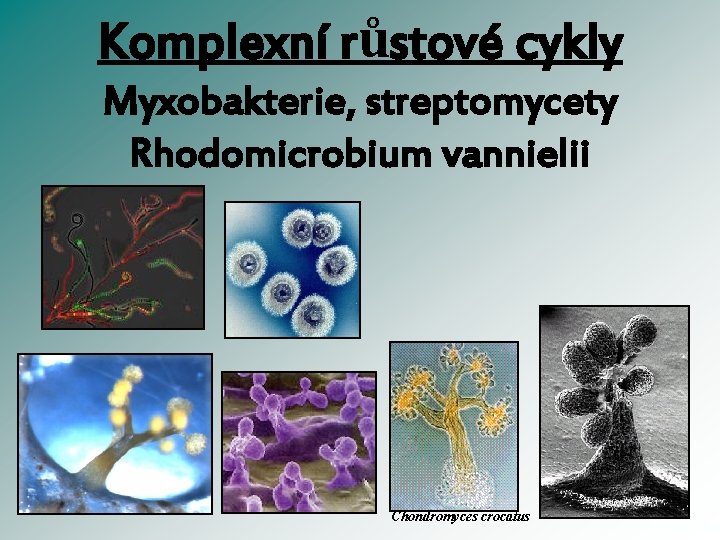 Komplexní růstové cykly
Myxobakterie, streptomycety
Rhodomicrobium vannielii

Chondromyces crocatus